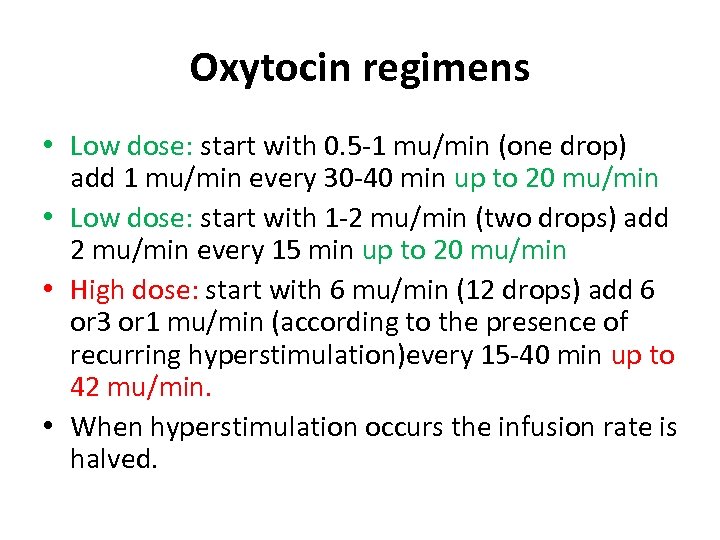 Oxytocin regimens

• Low dose: start with 0.5-1 mu/min (one drop) add 1 mu/min every 30-40 min up to 20 mu/min
• Low dose: start with 1-2 mu/min (two drops) add 2 mu/min every 15 min up to 20 mu/min
• High dose: start with 6 mu/min (12 drops) add 6 or3 or1 mu/min (according to the presence of recurring hyperstimulation)every 15-40 min up to 42 mu/min.
• When hyperstimulation occurs the infusion rate is halved.